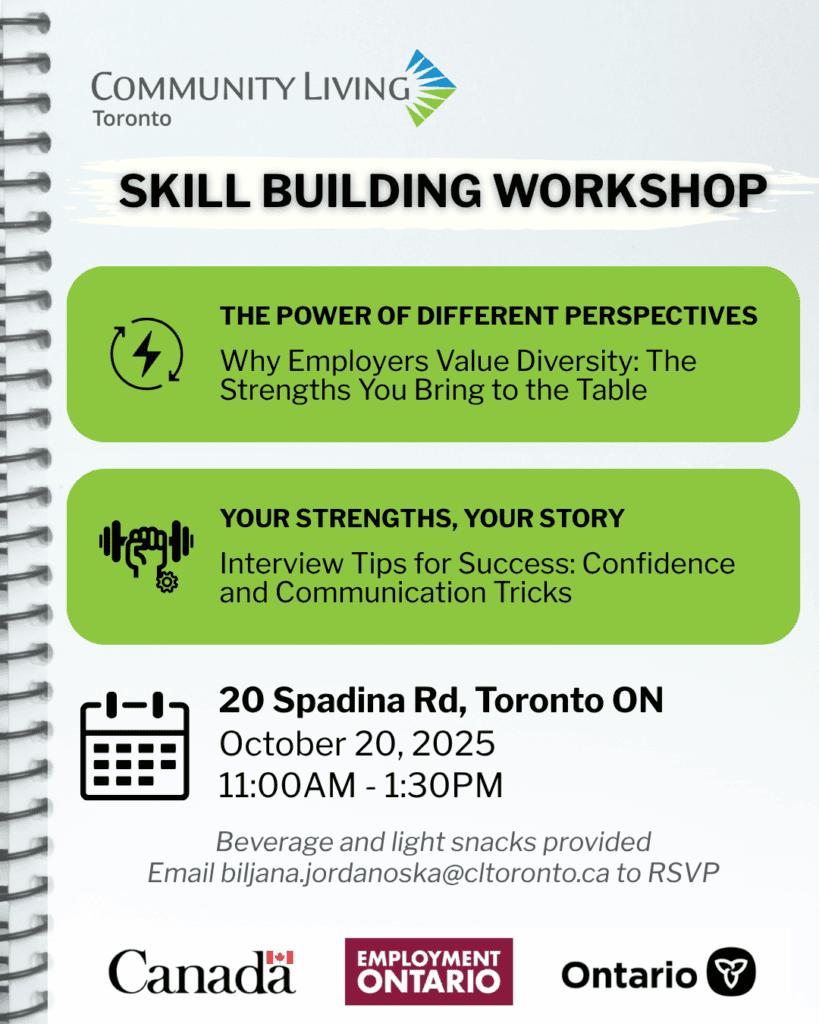 COMMUNITY LIVING
Toronto

SKILL BUILDING WORKSHOP

THE POWER OF DIFFERENT PERSPECTIVES
Why Employers Value Diversity: The Strengths You Bring to the Table

YOUR STRENGTHS, YOUR STORY
Interview Tips for Success: Confidence and Communication Tricks

20 Spadina Rd, Toronto ON
October 20, 2025
11:00AM - 1:30PM

Beverage and light snacks provided
Email biljana.jordanoska@cltoronto.ca to RSVP

Canada

EMPLOYMENT ONTARIO

Ontario